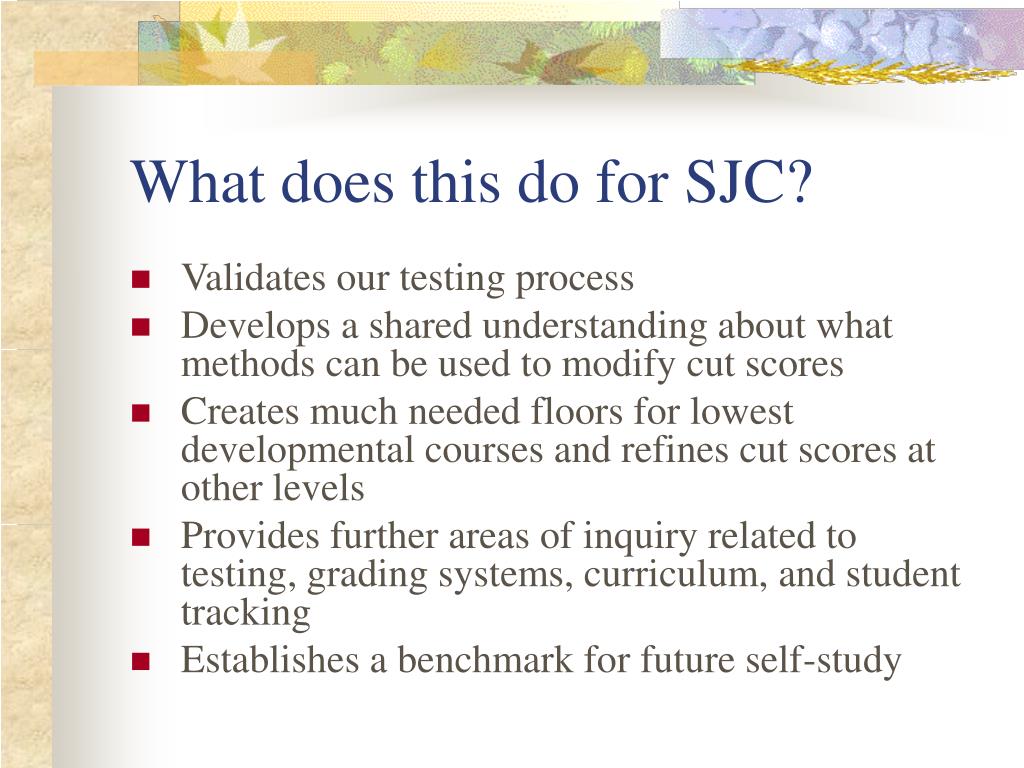 What does this do for SJC?

- Validates our testing process
- Develops a shared understanding about what methods can be used to modify cut scores
- Creates much needed floors for lowest developmental courses and refines cut scores at other levels
- Provides further areas of inquiry related to testing, grading systems, curriculum, and student tracking
- Establishes a benchmark for future self-study